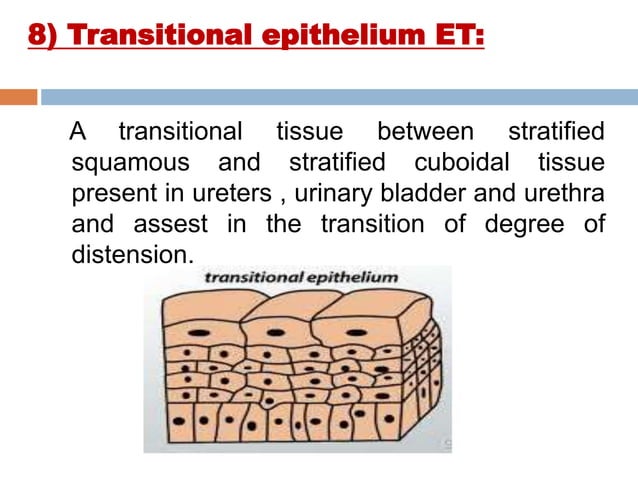 8) Transitional epithelium ET:

A transitional tissue between stratified squamous and stratified cuboidal tissue present in ureters , urinary bladder and urethra and assest in the transition of degree of distension.

transitional epithelium